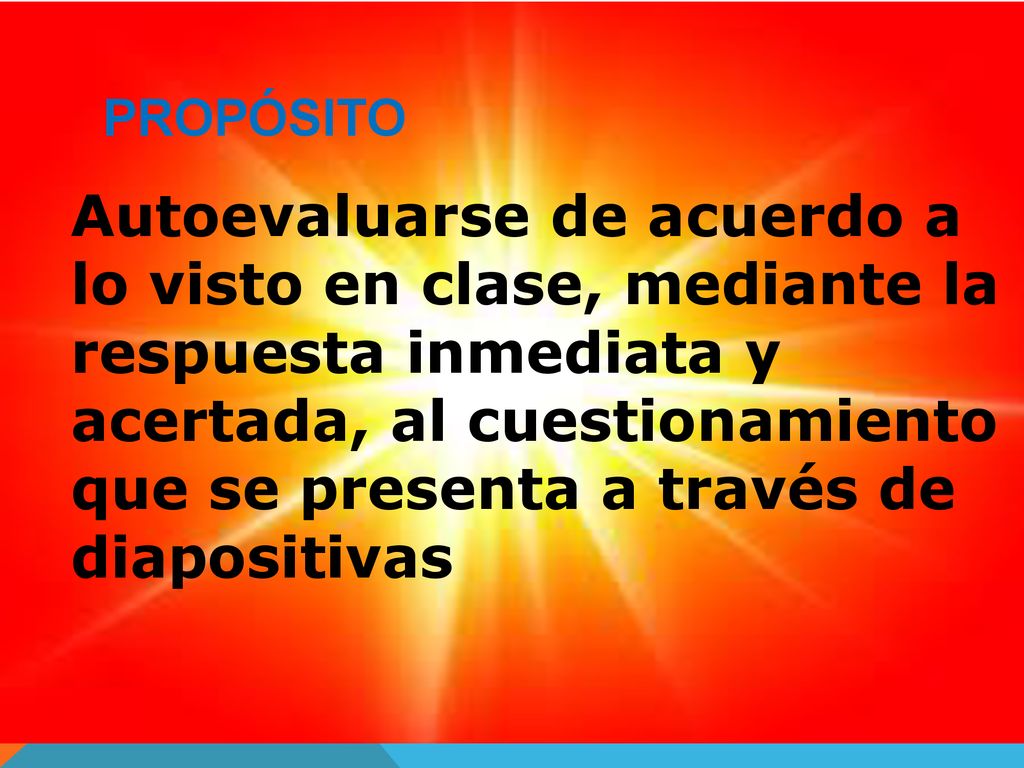 PROPÓSITO

Autoevaluarse de acuerdo a lo visto en clase, mediante la respuesta inmediata y acertada, al cuestionamiento que se presenta a través de diapositivas